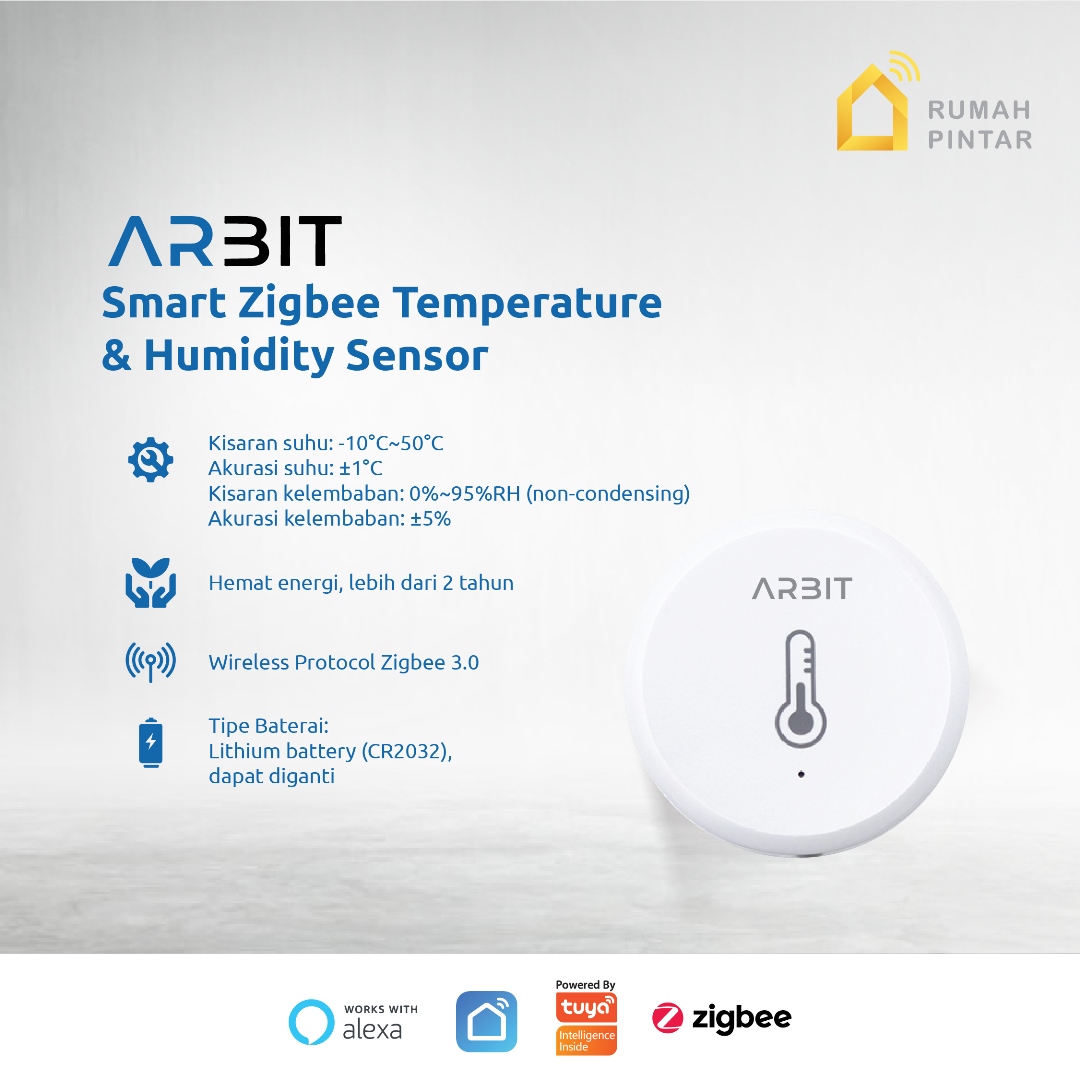 RUMAH PINTAR

ARBIT

Smart Zigbee Temperature & Humidity Sensor

Kisaran suhu: -10°C~50°C
Akurasi suhu: ±1°C
Kisaran kelembaban: 0%~95%RH (non-condensing)
Akurasi kelembaban: ±5%

Hemat energi, lebih dari 2 tahun

Wireless Protocol Zigbee 3.0

Tipe Baterai:
Lithium battery (CR2032), dapat diganti

ARBIT

WORKS WITH alexa

Powered By tuya Intelligence Inside

zigbee